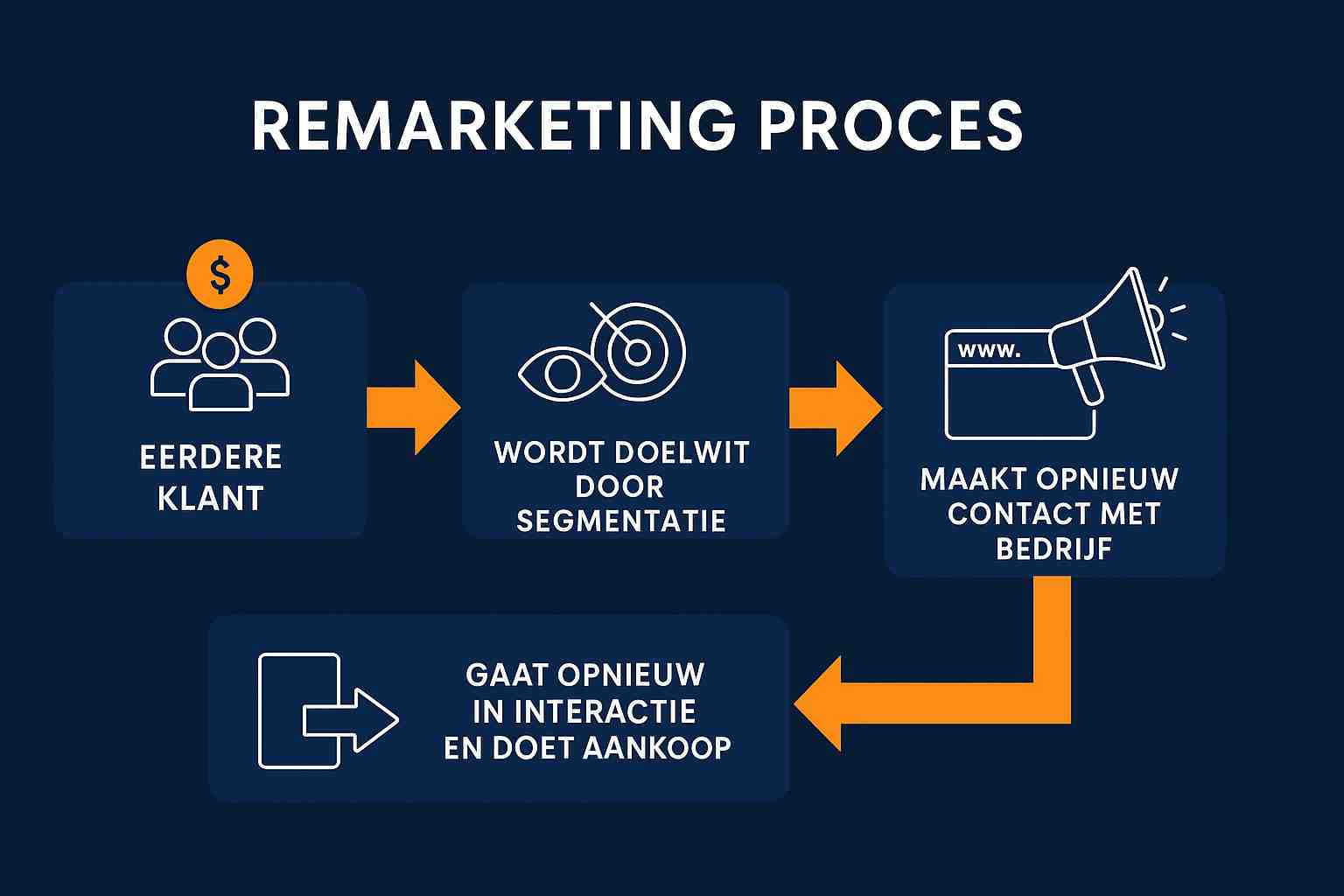 REMARKETING PROCES

$

EERDERE KLANT

WORDT DOELWIT DOOR SEGMENTATIE

www.

MAAKT OPNIEUW CONTACT MET BEDRIJF

GAAT OPNIEUW IN INTERACTIE EN DOET AANKOOP